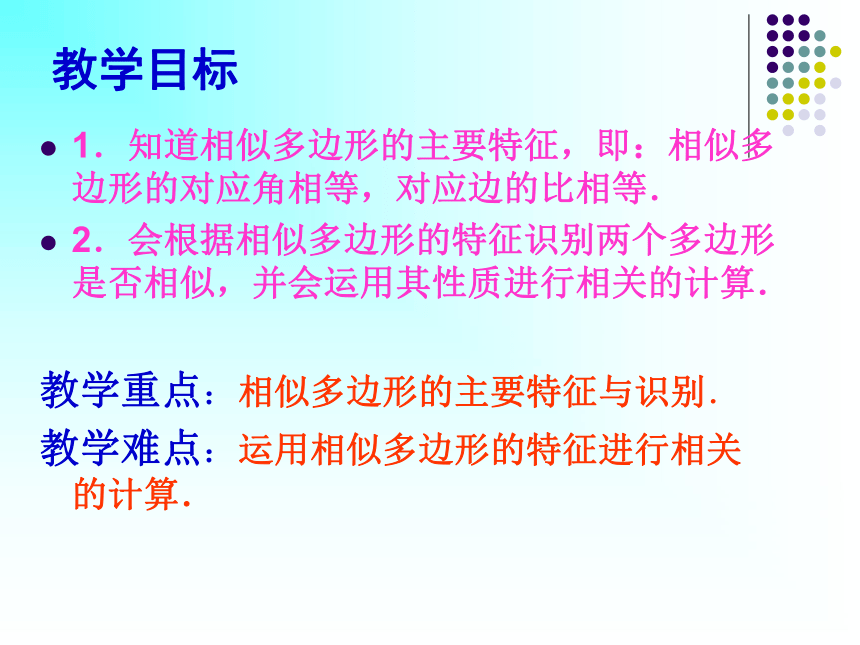 教学目标

1．知道相似多边形的主要特征，即：相似多边形的对应角相等，对应边的比相等．

2．会根据相似多边形的特征识别两个多边形是否相似，并会运用其性质进行相关的计算．

教学重点：相似多边形的主要特征与识别．

教学难点：运用相似多边形的特征进行相关的计算．